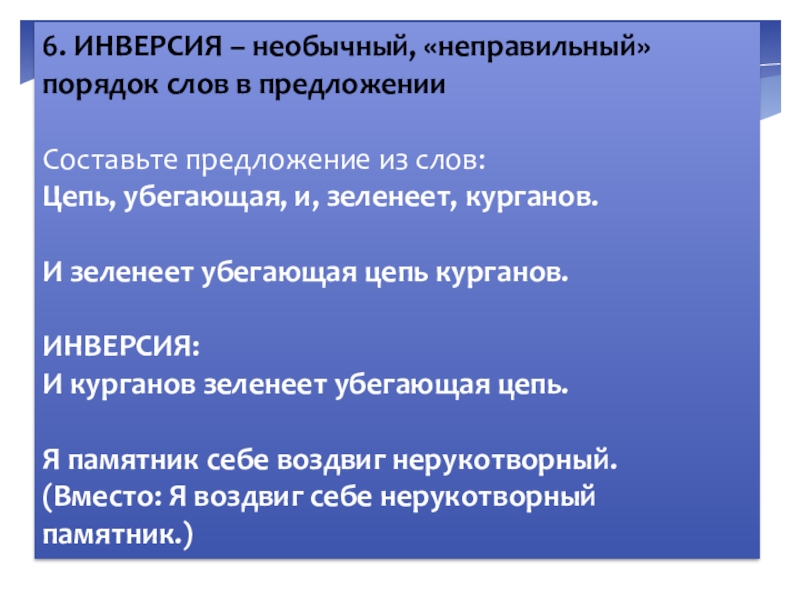 6. ИНВЕРСИЯ – необычный, «неправильный» порядок слов в предложении

Составьте предложение из слов:
Цепь, убегающая, и, зеленеет, курганов.

И зеленеет убегающая цепь курганов.

ИНВЕРСИЯ:
И курганов зеленеет убегающая цепь.

Я памятник себе воздвиг нерукотворный.
(Вместо: Я воздвиг себе нерукотворный памятник.)